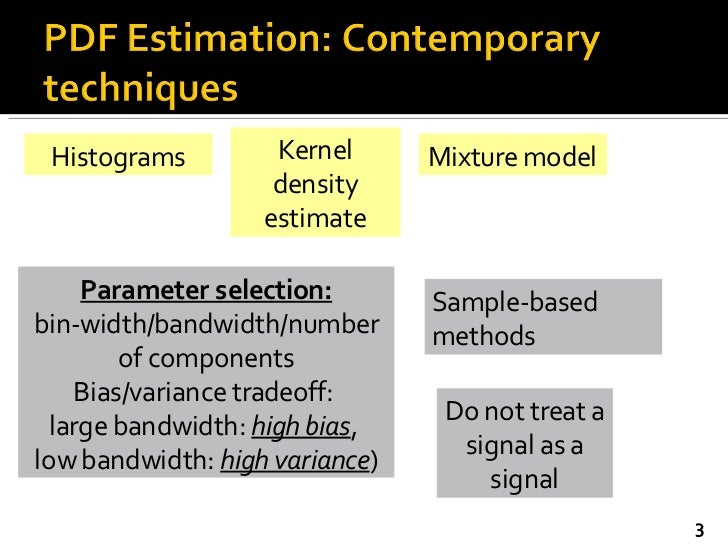 PDF Estimation: Contemporary techniques

Histograms

Kernel density estimate

Mixture model

Parameter selection:
bin-width/bandwidth/number of components
Bias/variance tradeoff:
large bandwidth: high bias,
low bandwidth: high variance)

Sample-based methods

Do not treat a signal as a signal

3